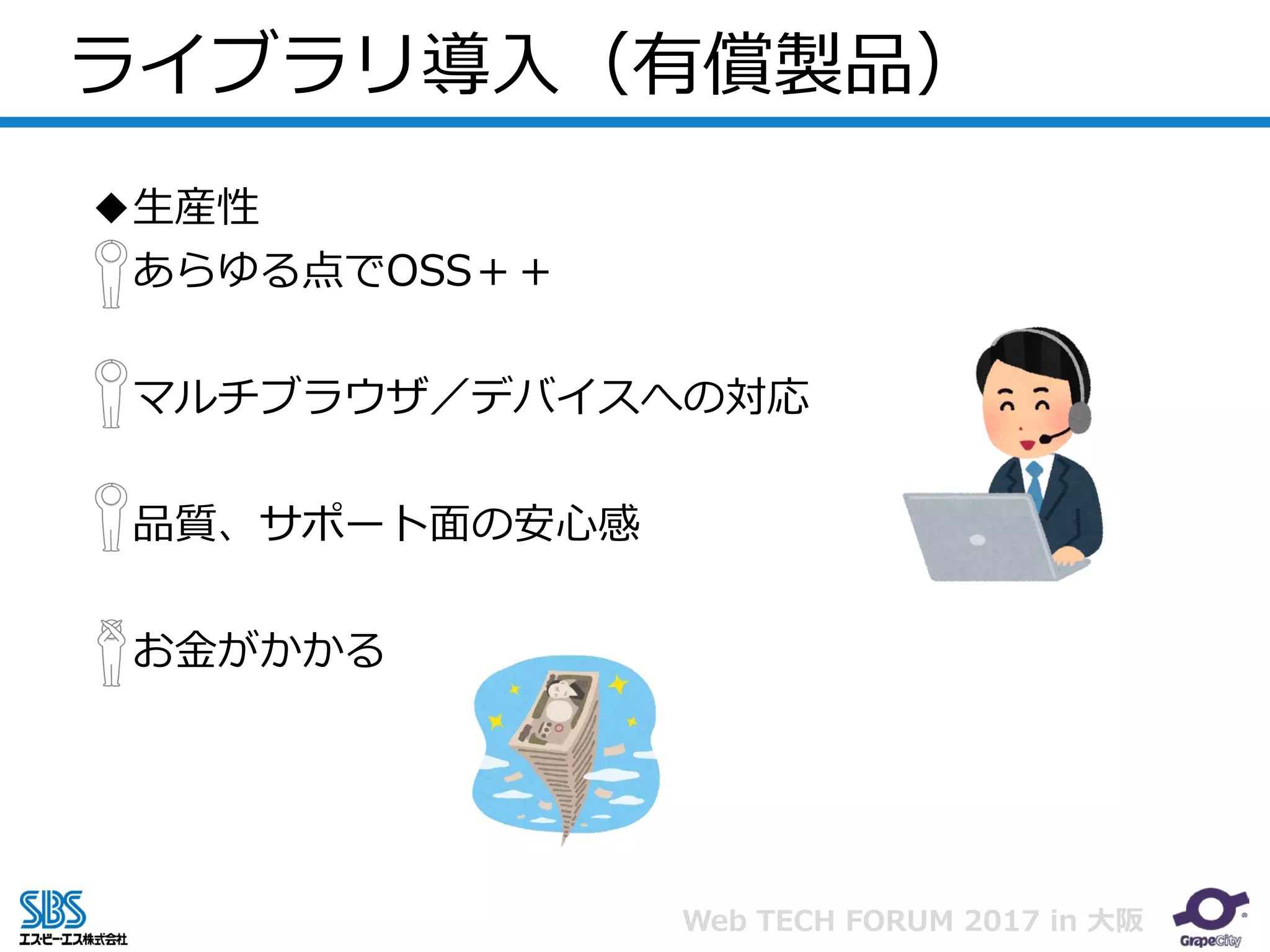 ライブラリ導入（有償製品）

◆生産性

あらゆる点でOSS＋＋

マルチブラウザ／デバイスへの対応

品質、サポート面の安心感

お金がかかる

SBS
エスビーエス株式会社

Web TECH FORUM 2017 in 大阪

GrapeCity